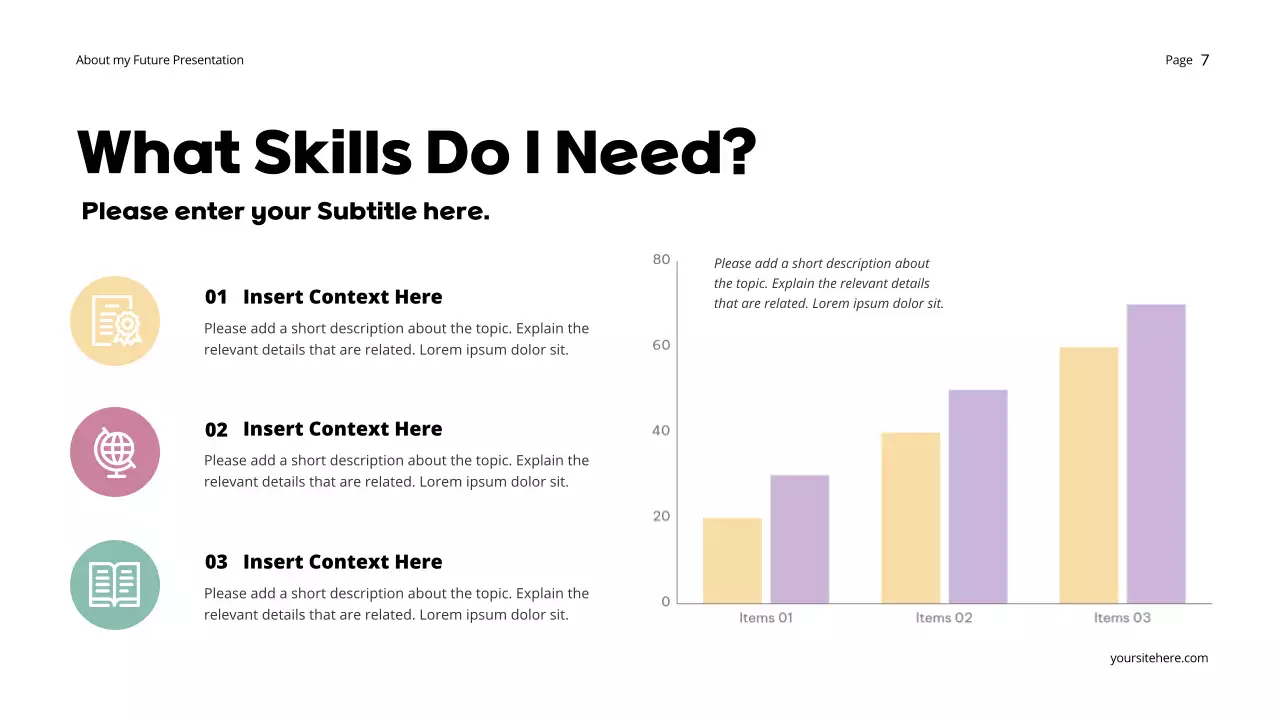 About my Future Presentation

Page 7

What Skills Do I Need?

Please enter your Subtitle here.

01 Insert Context Here

Please add a short description about the topic. Explain the relevant details that are related. Lorem ipsum dolor sit.

02 Insert Context Here

Please add a short description about the topic. Explain the relevant details that are related. Lorem ipsum dolor sit.

03 Insert Context Here

Please add a short description about the topic. Explain the relevant details that are related. Lorem ipsum dolor sit.

Please add a short description about the topic. Explain the relevant details that are related. Lorem ipsum dolor sit.

80
60
40
20
0

Items 01
Items 02
Items 03

yoursitehere.com